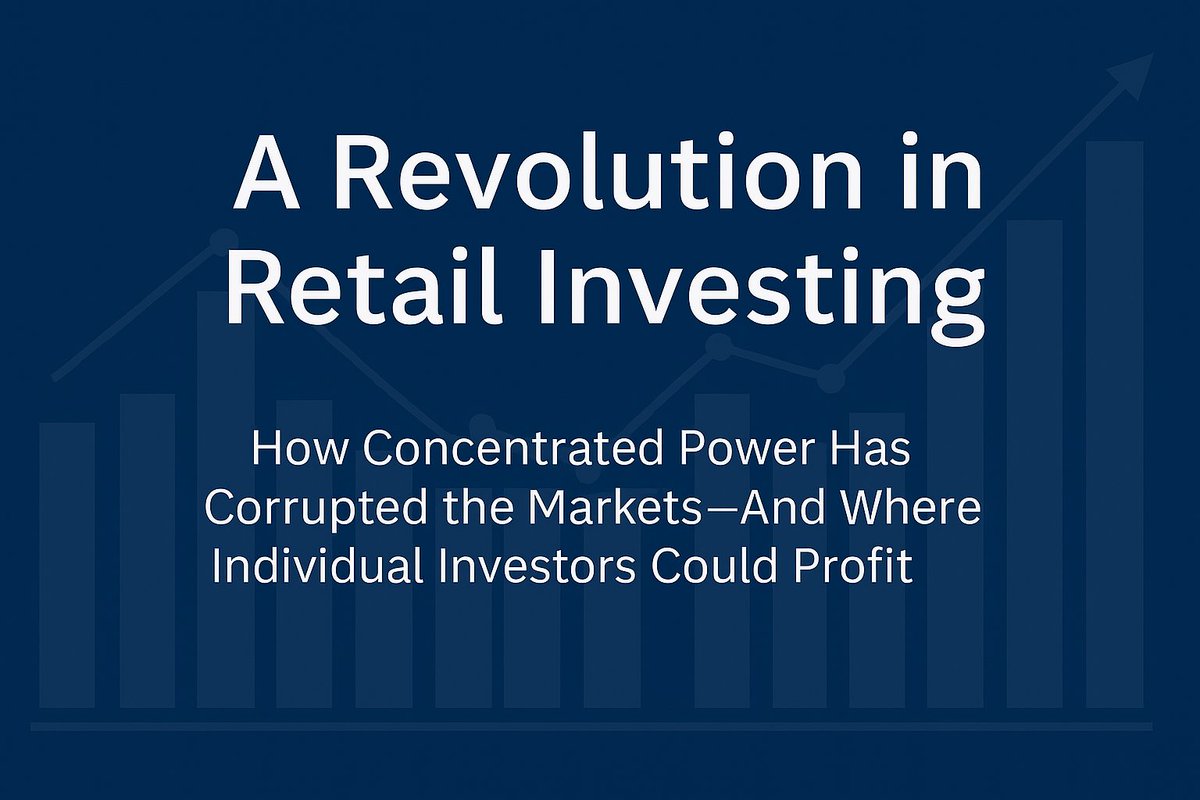 A Revolution in Retail Investing

How Concentrated Power Has Corrupted the Markets—And Where Individual Investors Could Profit